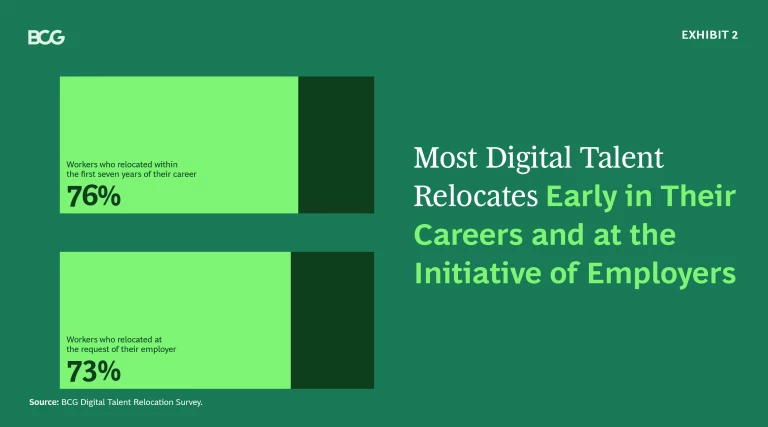 BCG

EXHIBIT 2

Workers who relocated within the first seven years of their career

76%

Workers who relocated at the request of their employer

73%

Most Digital Talent Relocates Early in Their Careers and at the Initiative of Employers

Source: BCG Digital Talent Relocation Survey.